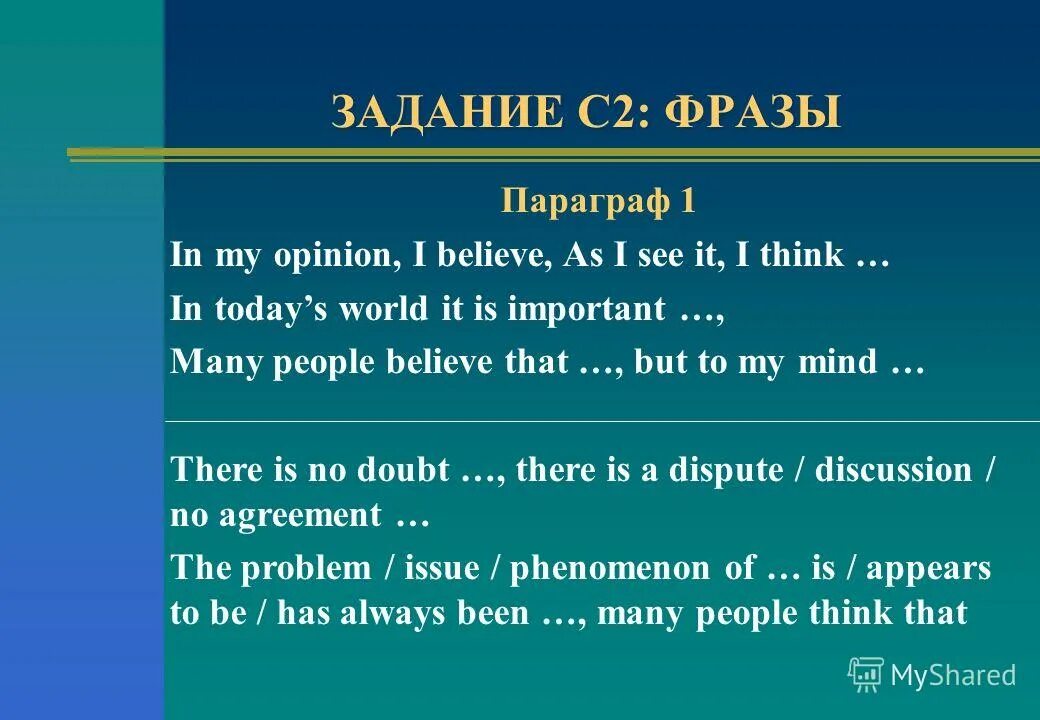 ЗАДАНИЕ С2: ФРАЗЫ

Параграф 1

In my opinion, I believe, As I see it, I think …

In today’s world it is important …,

Many people believe that …, but to my mind …

There is no doubt …, there is a dispute / discussion / no agreement …

The problem / issue / phenomenon of … is / appears to be / has always been …, many people think that

MyShared